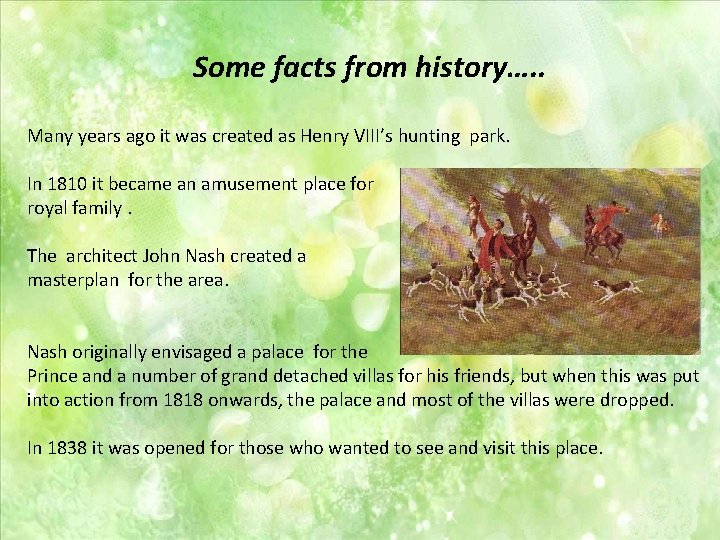 Some facts from history…..

Many years ago it was created as Henry VIII's hunting park.

In 1810 it became an amusement place for royal family .

The architect John Nash created a masterplan for the area.

Nash originally envisaged a palace for the Prince and a number of grand detached villas for his friends, but when this was put into action from 1818 onwards, the palace and most of the villas were dropped.

In 1838 it was opened for those who wanted to see and visit this place.